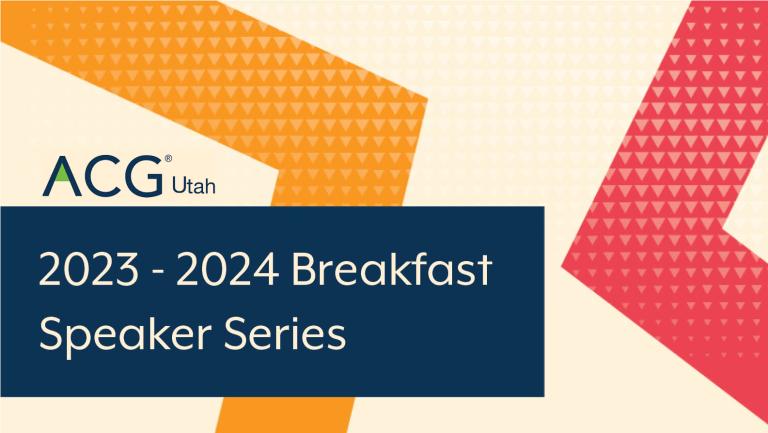 ACG® Utah

2023 - 2024 Breakfast Speaker Series